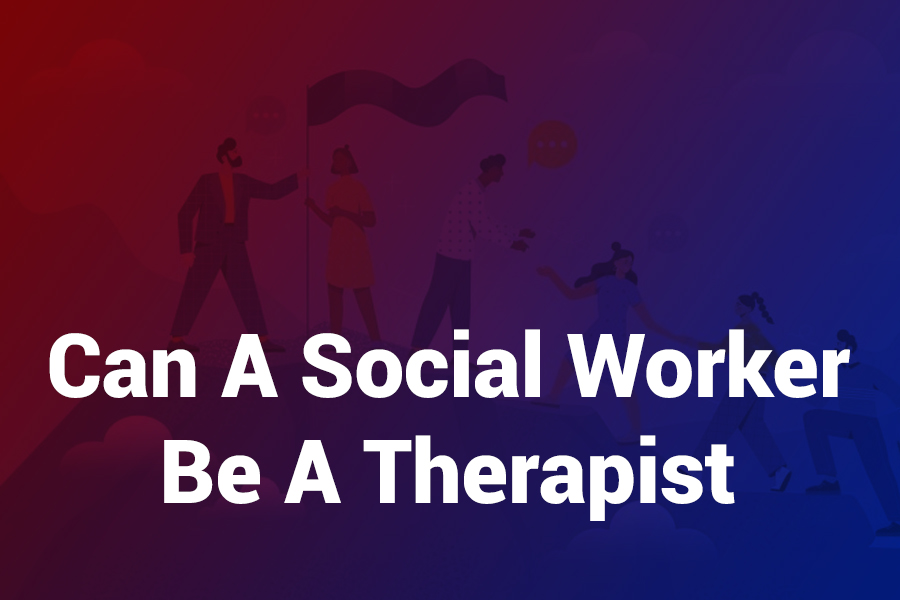 Can A Social Worker Be A Therapist